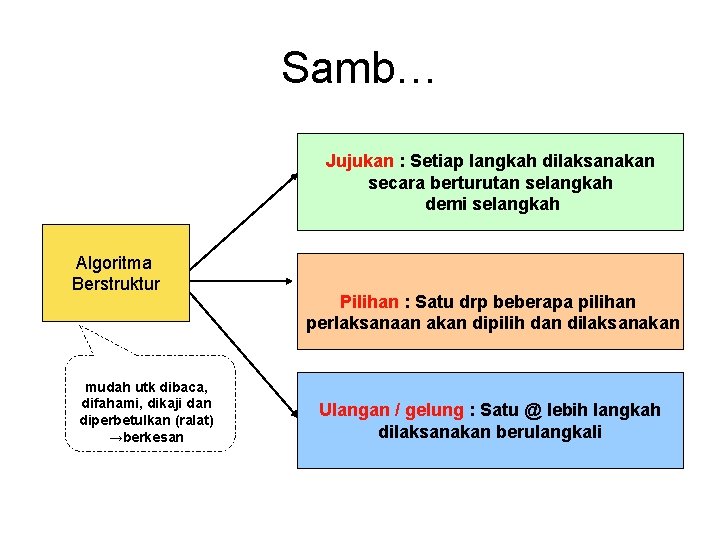 Samb…

Algoritma Berstruktur

mudah utk dibaca, difahami, dikaji dan diperbetulkan (ralat) →berkesan

Jujukan : Setiap langkah dilaksanakan secara berturutan selangkah demi selangkah

Pilihan : Satu drp beberapa pilihan perlaksanaan akan dipilih dan dilaksanakan

Ulangan / gelung : Satu @ lebih langkah dilaksanakan berulangkali